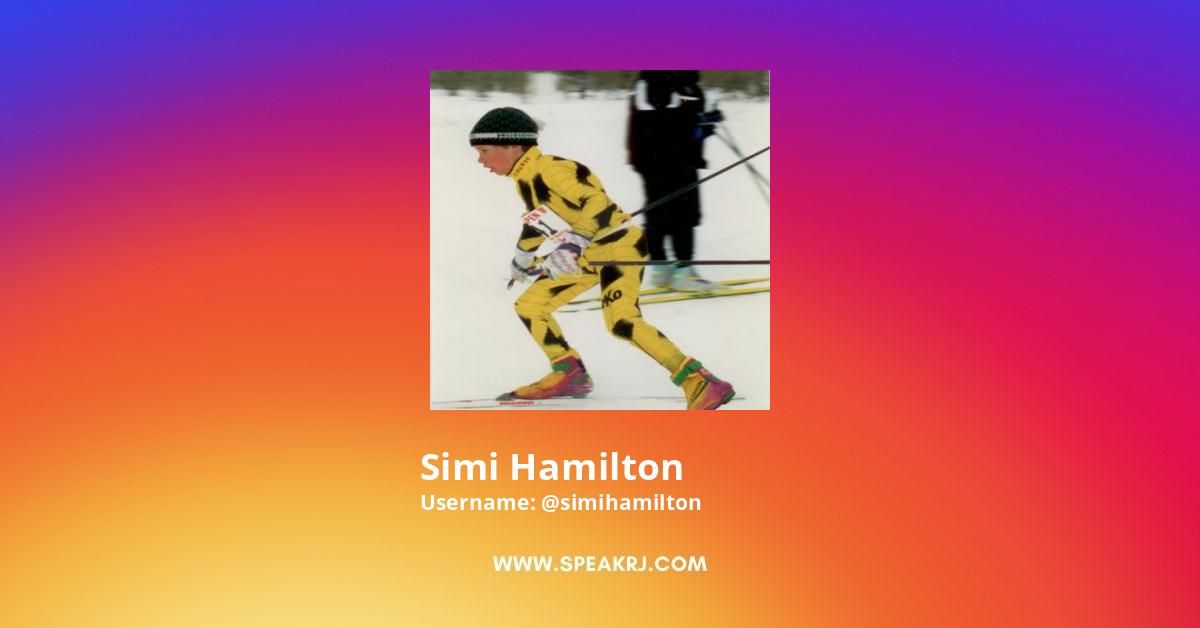 Simi Hamilton
Username: @simihamilton

WWW.SPEAKRJ.COM